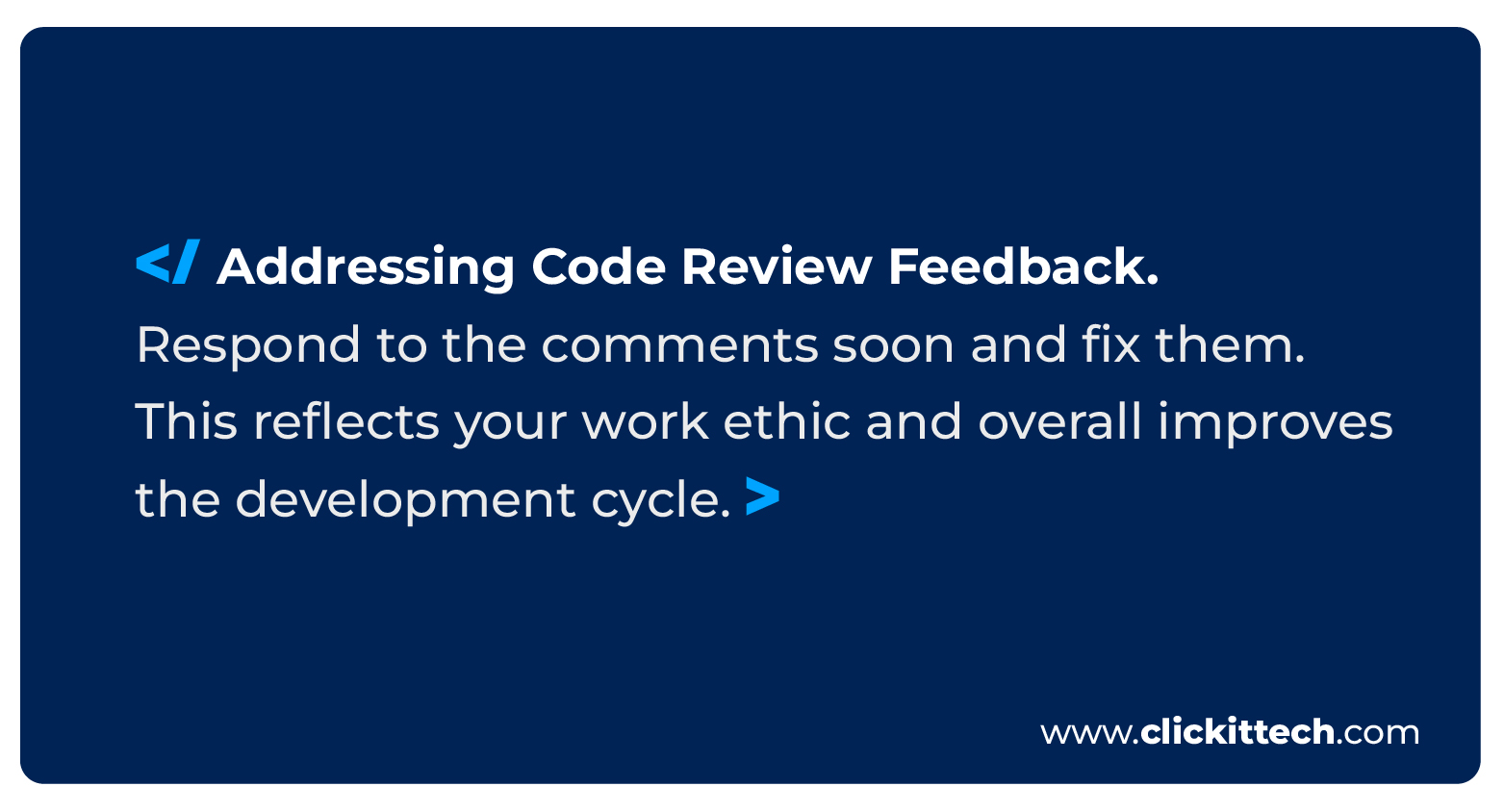 </ Addressing Code Review Feedback.
Respond to the comments soon and fix them. This reflects your work ethic and overall improves the development cycle. >

www.clickittech.com